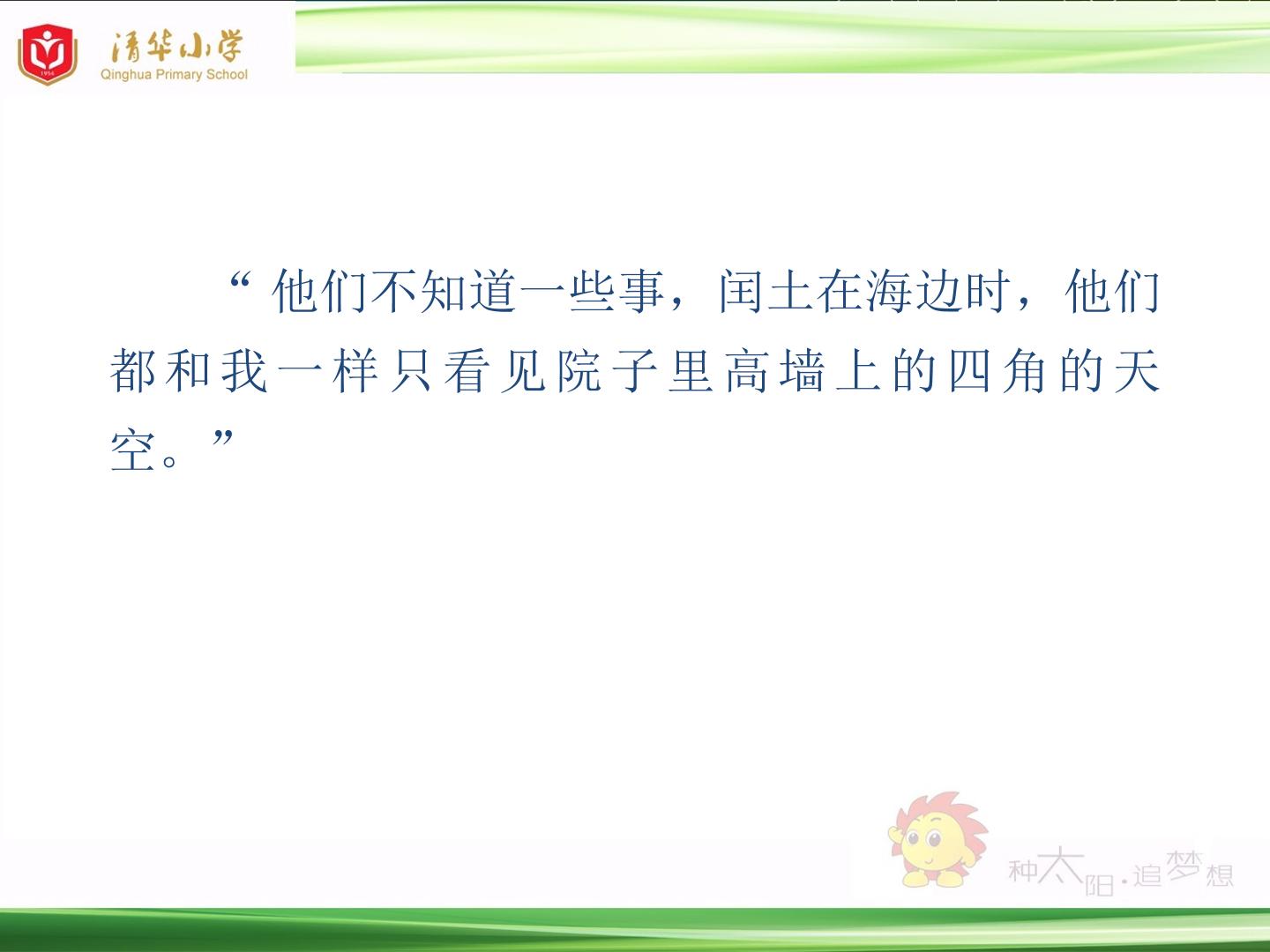 清华小学
Qinghua Primary School

“他们不知道一些事，闰土在海边时，他们都和我一样只看见院子里高墙上的四角的天空。”

种太阳·追梦想